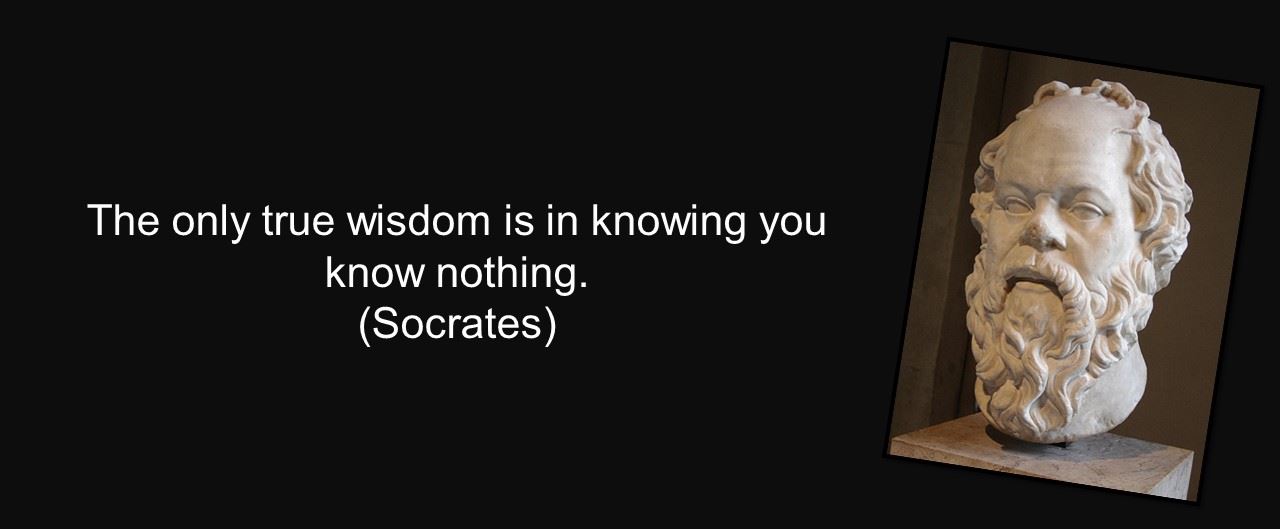 The only true wisdom is in knowing you know nothing.
(Socrates)